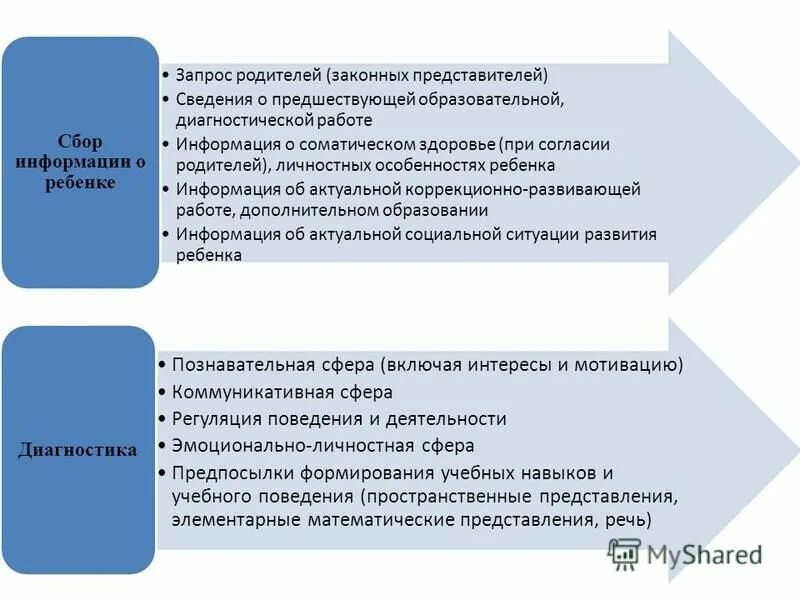 Сбор информации о ребенке

• Запрос родителей (законных представителей)
• Сведения о предшествующей образовательной, диагностической работе
• Информация о соматическом здоровье (при согласии родителей), личностных особенностях ребенка
• Информация об актуальной коррекционно-развивающей работе, дополнительном образовании
• Информация об актуальной социальной ситуации развития ребенка

Диагностика

• Познавательная сфера (включая интересы и мотивацию)
• Коммуникативная сфера
• Регуляция поведения и деятельности
• Эмоционально-личностная сфера
• Предпосылки формирования учебных навыков и учебного поведения (пространственные представления, элементарные математические представления, речь)

MyShared